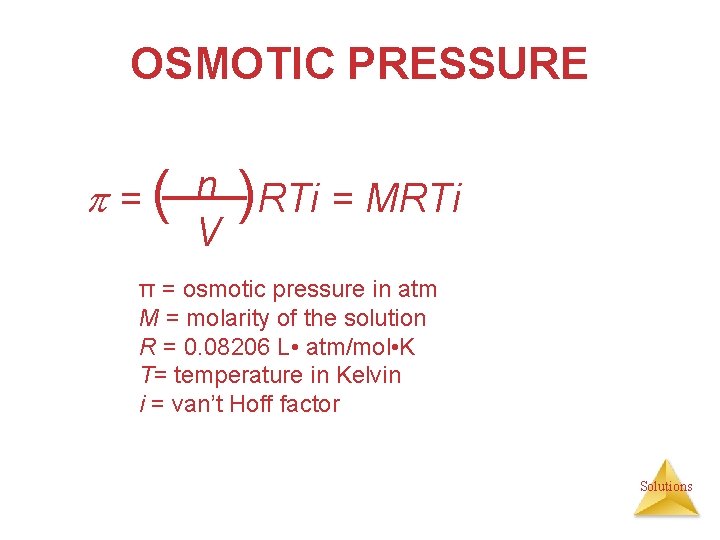 OSMOTIC PRESSURE

$\pi = \left(\frac{n}{V}\right)RTi = MRTi$

π = osmotic pressure in atm
$M$ = molarity of the solution
$R$ = 0.08206 L• atm/mol•K
$T$= temperature in Kelvin
$i$ = van't Hoff factor

Solutions